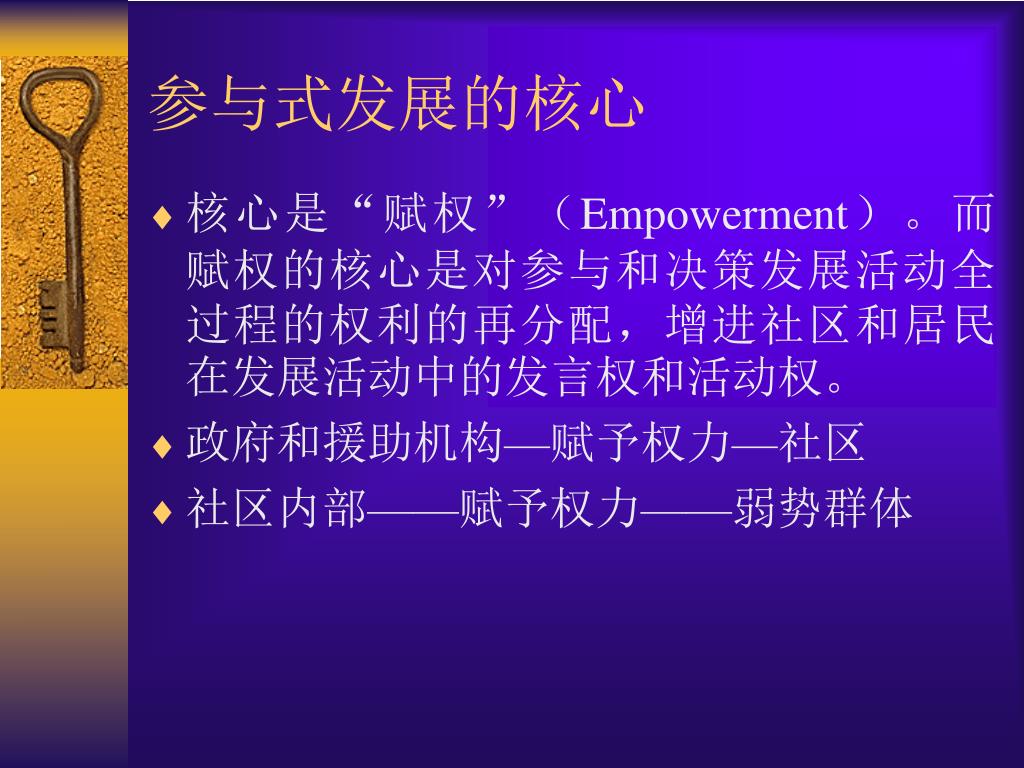 参与式发展的核心

♦ 核心是“赋权”（Empowerment）。而赋权的核心是对参与和决策发展活动全过程的权利的再分配，增进社区和居民在发展活动中的发言权和活动权。

♦ 政府和援助机构—赋予权力—社区

♦ 社区内部——赋予权力——弱势群体